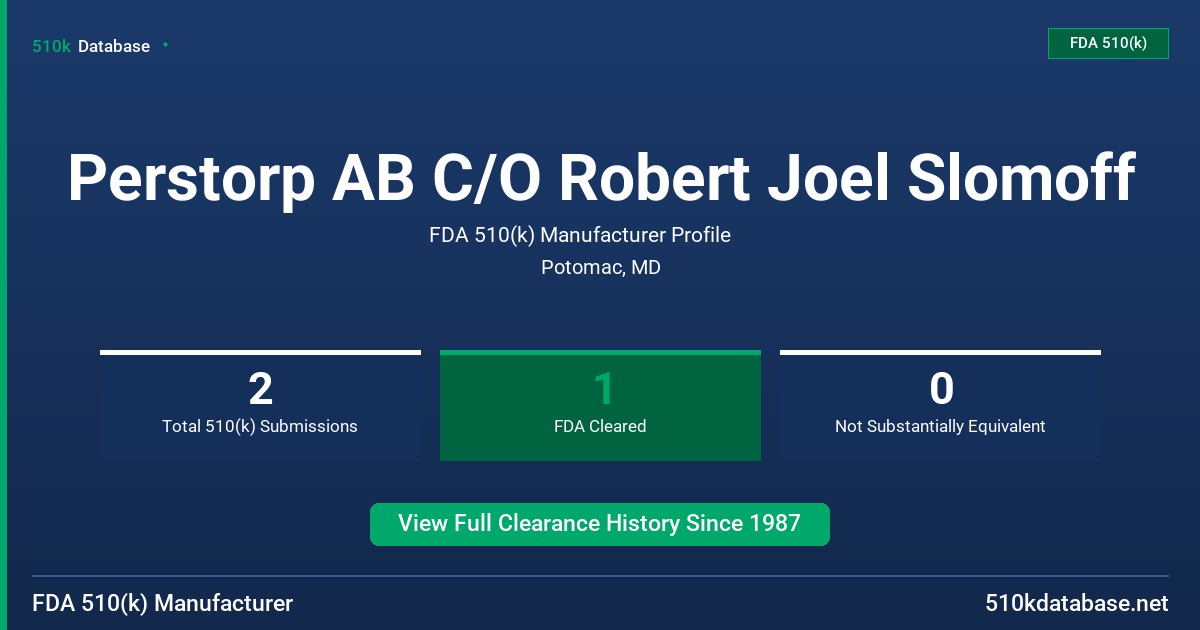 510k Database

FDA 510(k)

Perstorp AB C/O Robert Joel Slomoff

FDA 510(k) Manufacturer Profile

Potomac, MD

2
Total 510(k) Submissions

1
FDA Cleared

0
Not Substantially Equivalent

View Full Clearance History Since 1987

FDA 510(k) Manufacturer

510kdatabase.net